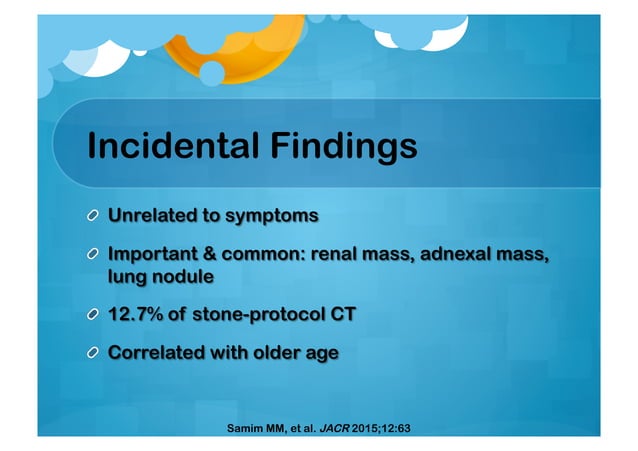 Incidental Findings

Unrelated to symptoms

Important & common: renal mass, adnexal mass, lung nodule

12.7% of stone-protocol CT

Correlated with older age

Samim MM, et al. JACR 2015;12:63